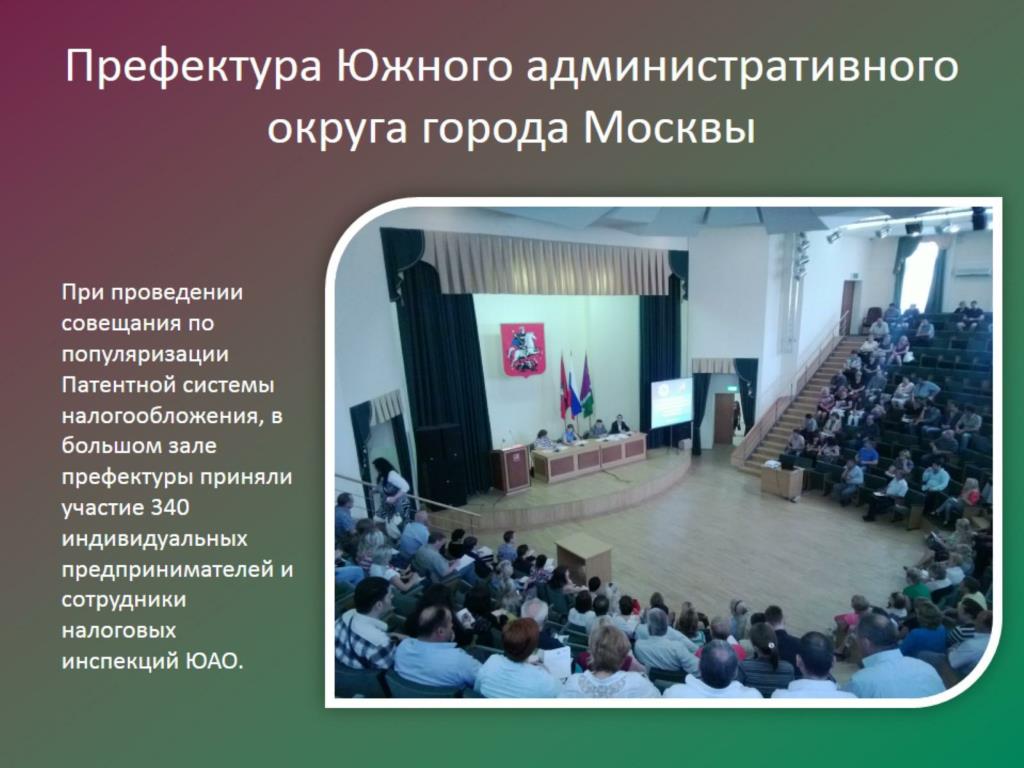 Префектура Южного административного округа города Москвы

При проведении совещания по популяризации Патентной системы налогообложения, в большом зале префектуры приняли участие 340 индивидуальных предпринимателей и сотрудники налоговых инспекций ЮАО.